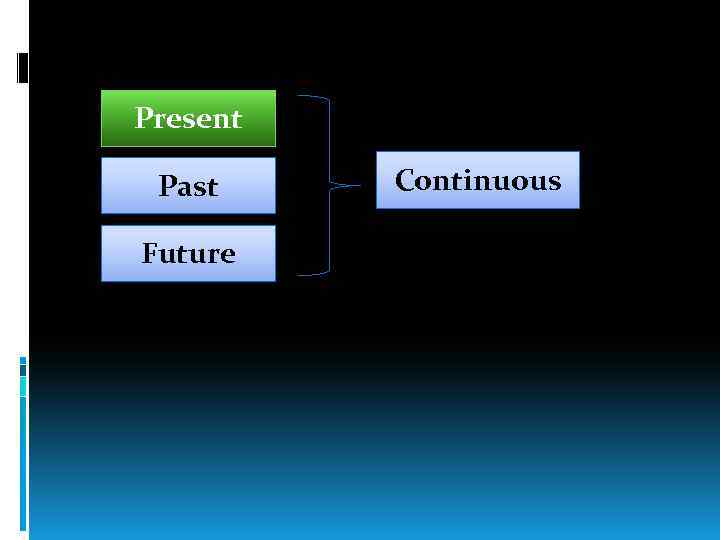 Present

Past

Future

Continuous